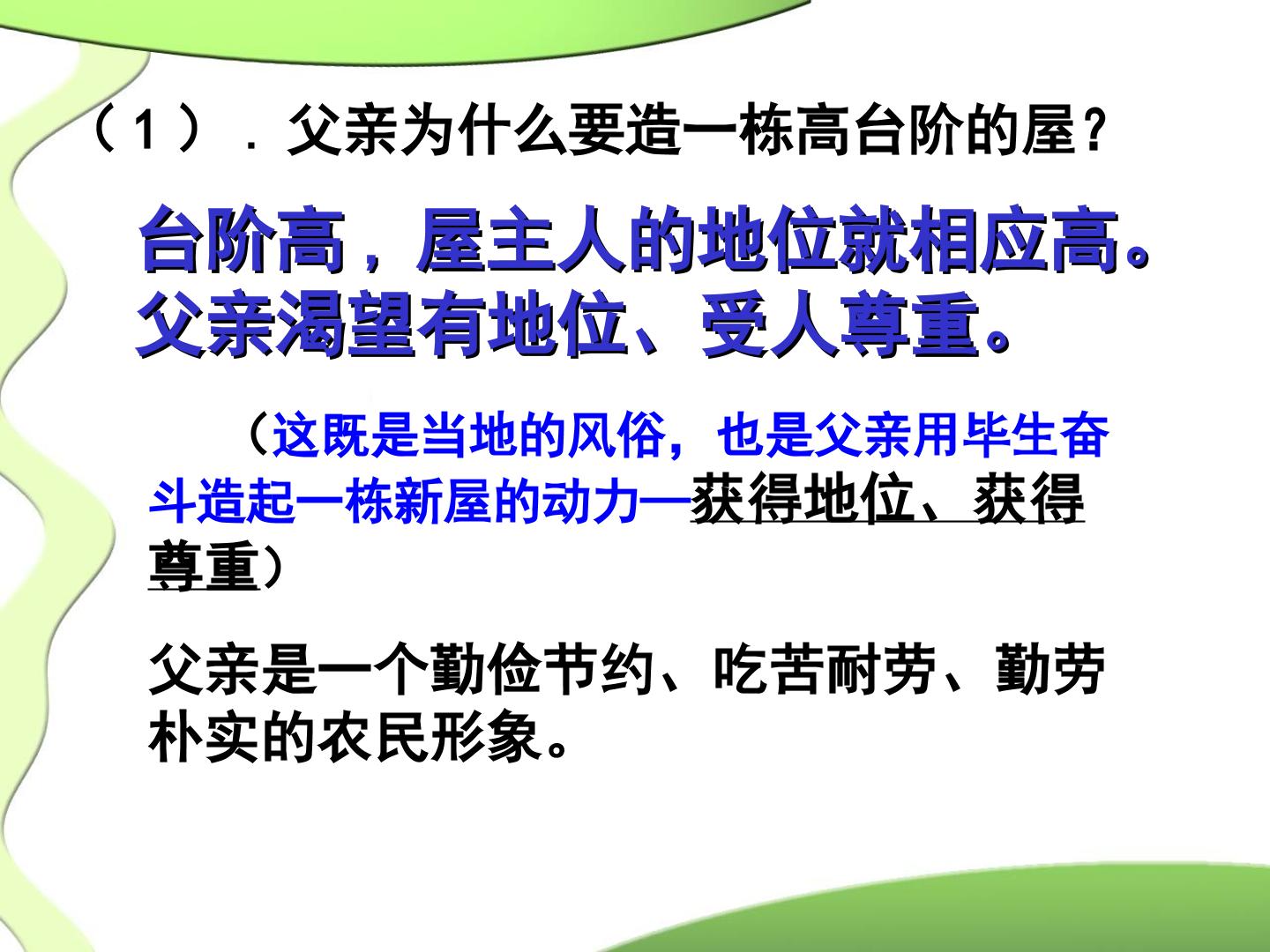 （1）．父亲为什么要造一栋高台阶的屋？

台阶高，屋主人的地位就相应高。父亲渴望有地位、受人尊重。

（这既是当地的风俗，也是父亲用毕生奋斗造起一栋新屋的动力—获得地位、获得尊重）

父亲是一个勤俭节约、吃苦耐劳、勤劳朴实的农民形象。